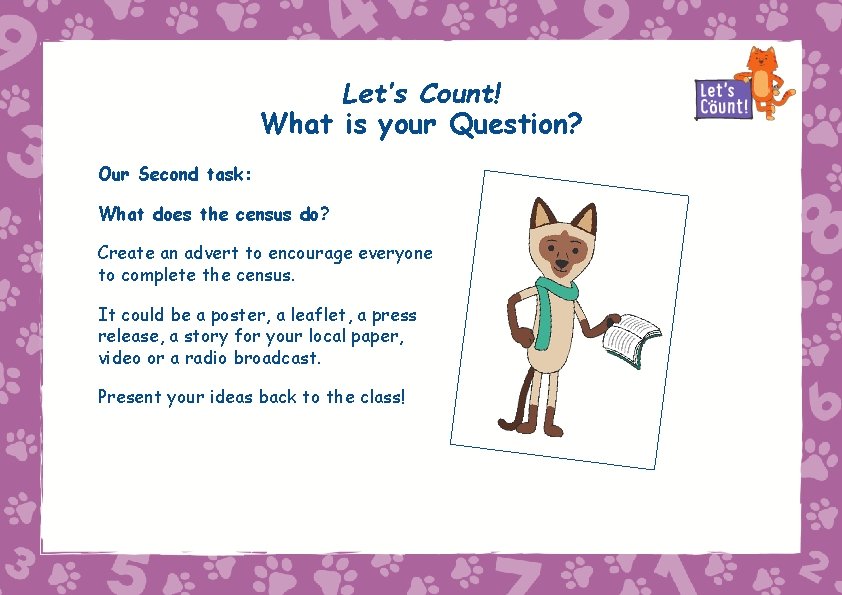 Let's Count!
What is your Question?

Let's Count!

Our Second task:

What does the census do?

Create an advert to encourage everyone to complete the census.

It could be a poster, a leaflet, a press release, a story for your local paper, video or a radio broadcast.

Present your ideas back to the class!